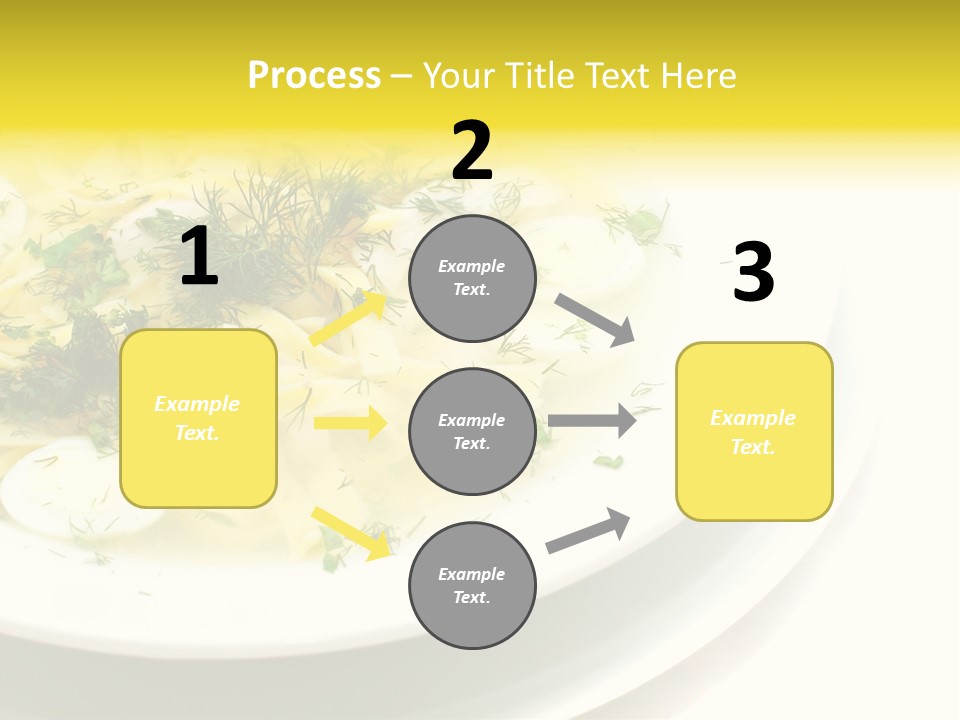 Process – Your Title Text Here

1

Example Text.

2

Example Text.

Example Text.

Example Text.

3

Example Text.